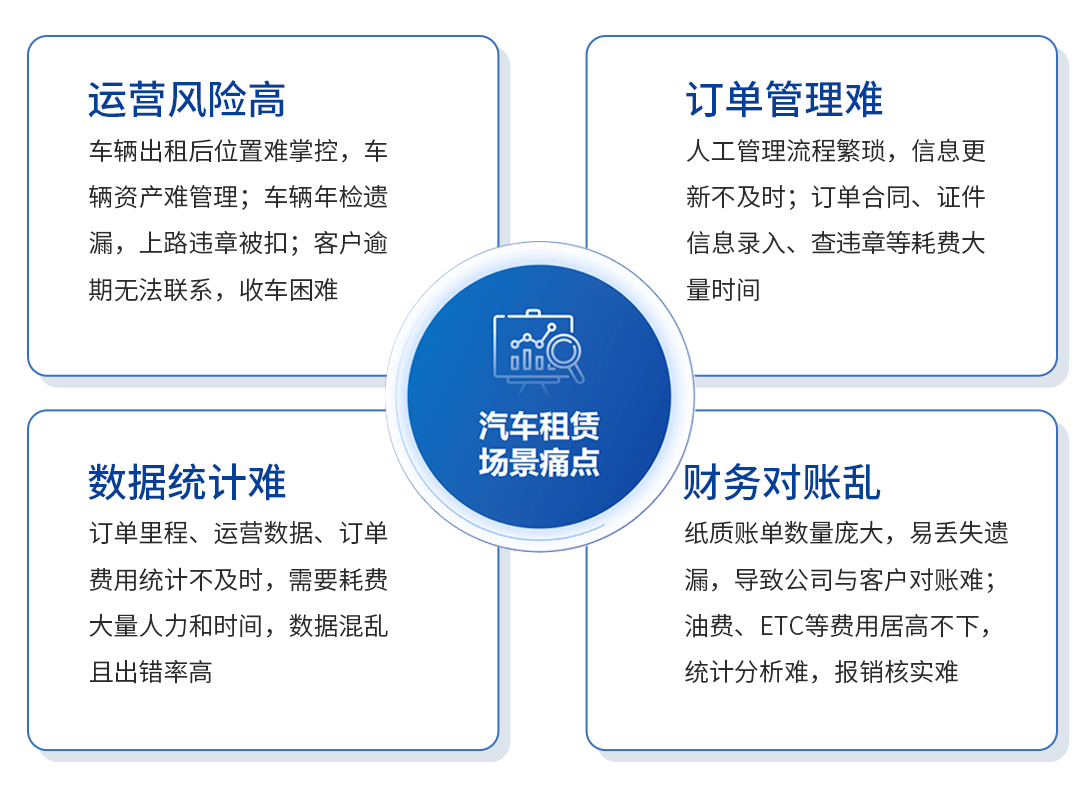 运营风险高

车辆出租后位置难掌控，车辆资产难管理；车辆年检遗漏，上路违章被扣；客户逾期无法联系，收车困难

订单管理难

人工管理流程繁琐，信息更新不及时；订单合同、证件信息录入、查违章等耗费大量时间

汽车租赁场景痛点

数据统计难

订单里程、运营数据、订单费用统计不及时，需要耗费大量人力和时间，数据混乱且出错率高

财务对账乱

纸质账单数量庞大，易丢失遗漏，导致公司与客户对账难；油费、ETC等费用居高不下，统计分析难，报销核实难